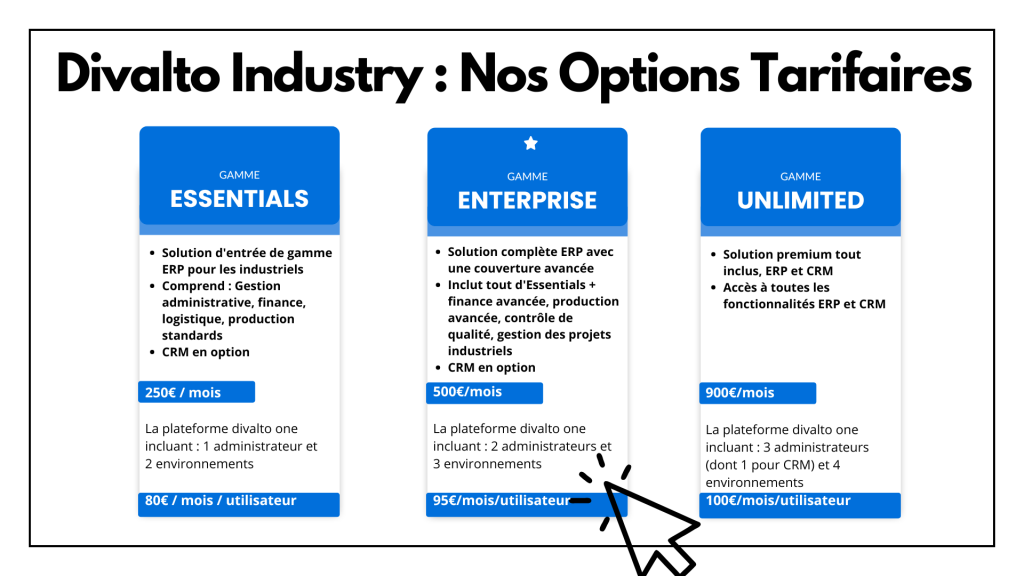 Divalto Industry : Nos Options Tarifaires

GAMME
ESSENTIALS

- Solution d'entrée de gamme ERP pour les industriels
- Comprend : Gestion administrative, finance, logistique, production standards
- CRM en option

250€ / mois

La plateforme divalto one incluant : 1 administrateur et 2 environnements

80€ / mois / utilisateur

GAMME
ENTERPRISE

- Solution complète ERP avec une couverture avancée
- Inclut tout d'Essentials + finance avancée, production avancée, contrôle de qualité, gestion des projets industriels
- CRM en option

500€/mois

La plateforme divalto one incluant : 2 administrateurs et 3 environnements

95€/mois/utilisateur

GAMME
UNLIMITED

- Solution premium tout inclus, ERP et CRM
- Accès à toutes les fonctionnalités ERP et CRM

900€/mois

La plateforme divalto one incluant : 3 administrateurs (dont 1 pour CRM) et 4 environnements

100€/mois/utilisateur